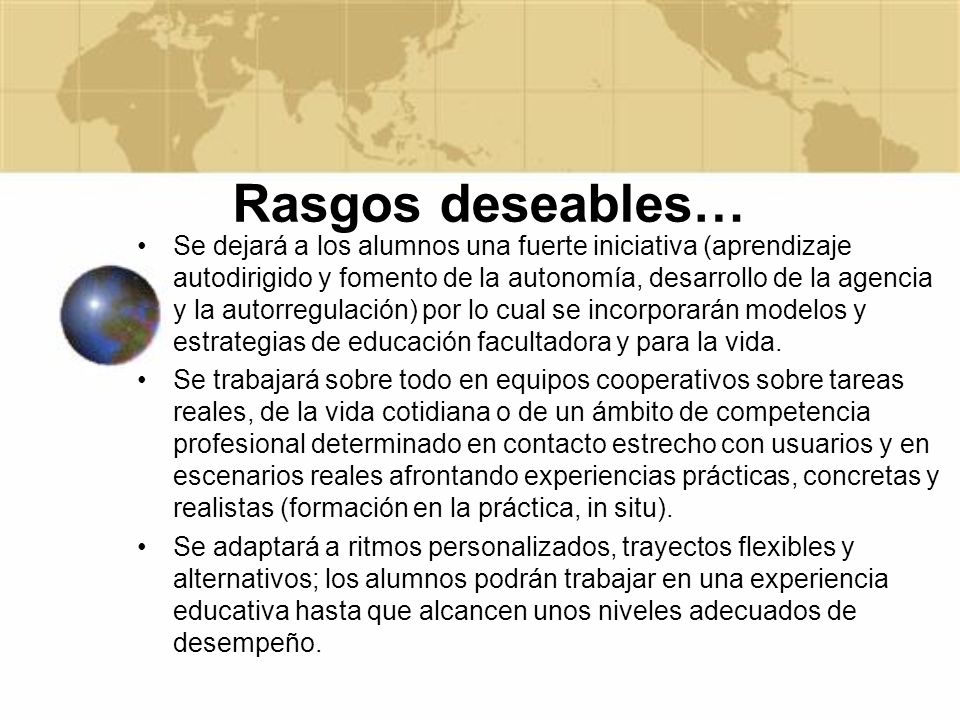 Rasgos deseables…

• Se dejará a los alumnos una fuerte iniciativa (aprendizaje autodirigido y fomento de la autonomía, desarrollo de la agencia y la autorregulación) por lo cual se incorporarán modelos y estrategias de educación facultadora y para la vida.

• Se trabajará sobre todo en equipos cooperativos sobre tareas reales, de la vida cotidiana o de un ámbito de competencia profesional determinado en contacto estrecho con usuarios y en escenarios reales afrontando experiencias prácticas, concretas y realistas (formación en la práctica, in situ).

• Se adaptará a ritmos personalizados, trayectos flexibles y alternativos; los alumnos podrán trabajar en una experiencia educativa hasta que alcancen unos niveles adecuados de desempeño.